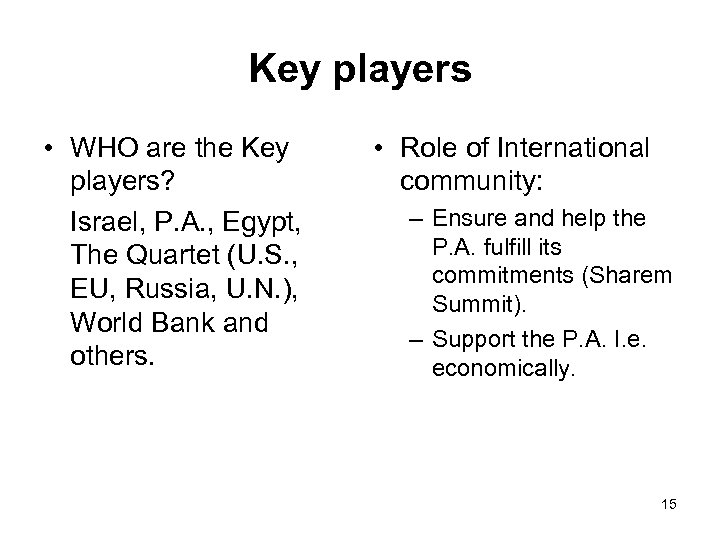 Key players

• WHO are the Key players?

Israel, P.A., Egypt, The Quartet (U.S., EU, Russia, U.N.), World Bank and others.

• Role of International community:

– Ensure and help the P.A. fulfill its commitments (Sharem Summit).

– Support the P.A. I.e. economically.

15